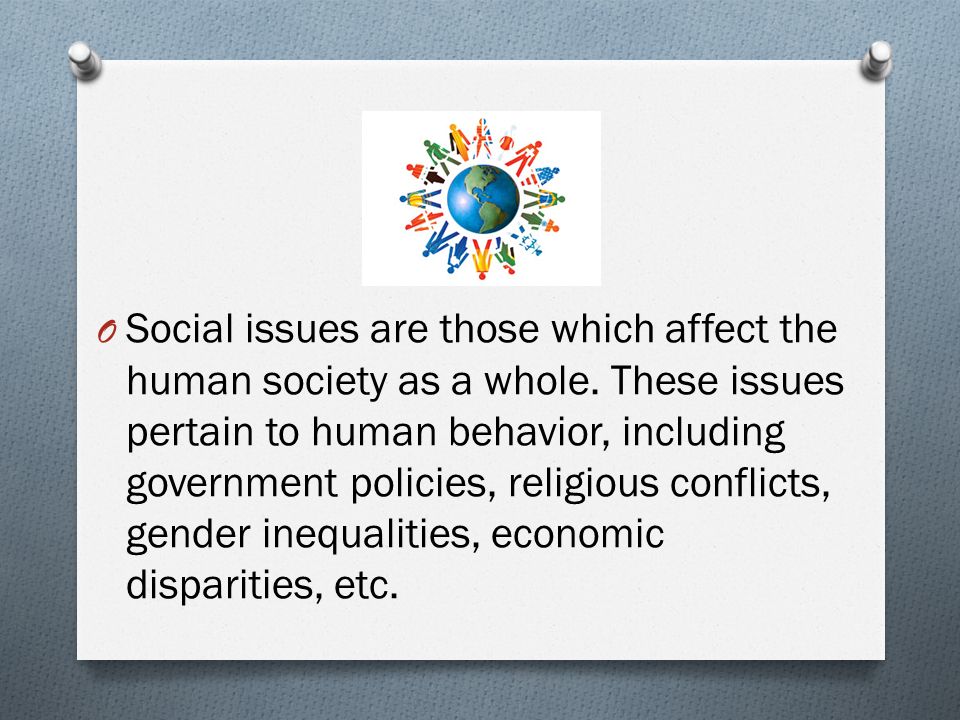 O Social issues are those which affect the human society as a whole. These issues pertain to human behavior, including government policies, religious conflicts, gender inequalities, economic disparities, etc.